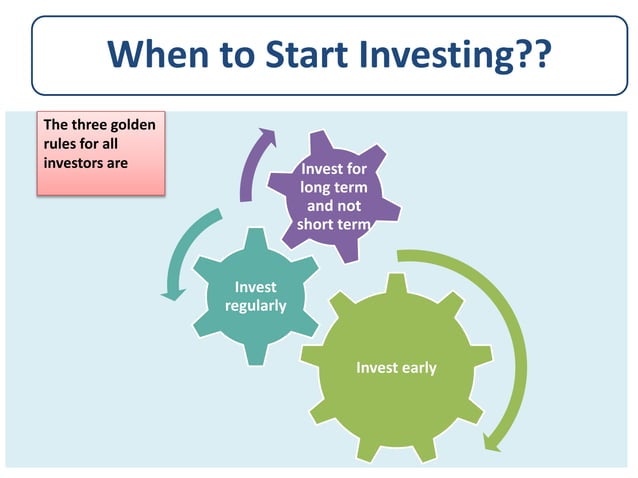 When to Start Investing??

The three golden rules for all investors are

Invest for long term and not short term

Invest regularly

Invest early